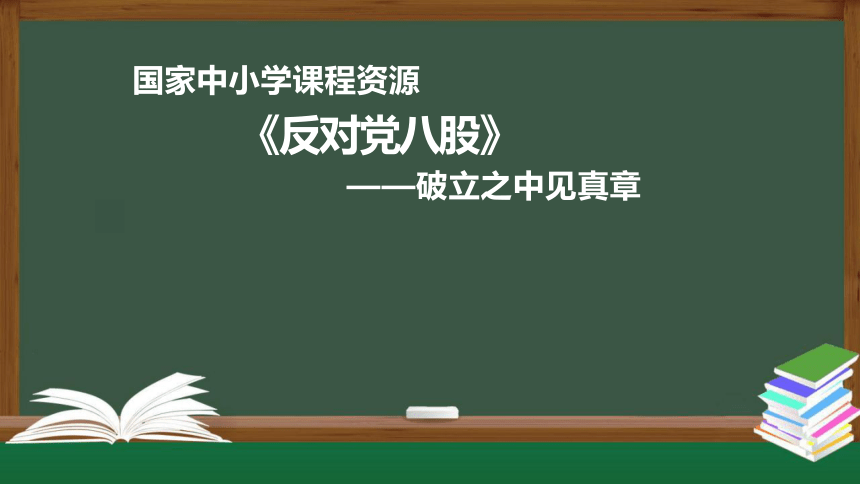 国家中小学课程资源

《反对党八股》

——破立之中见真章